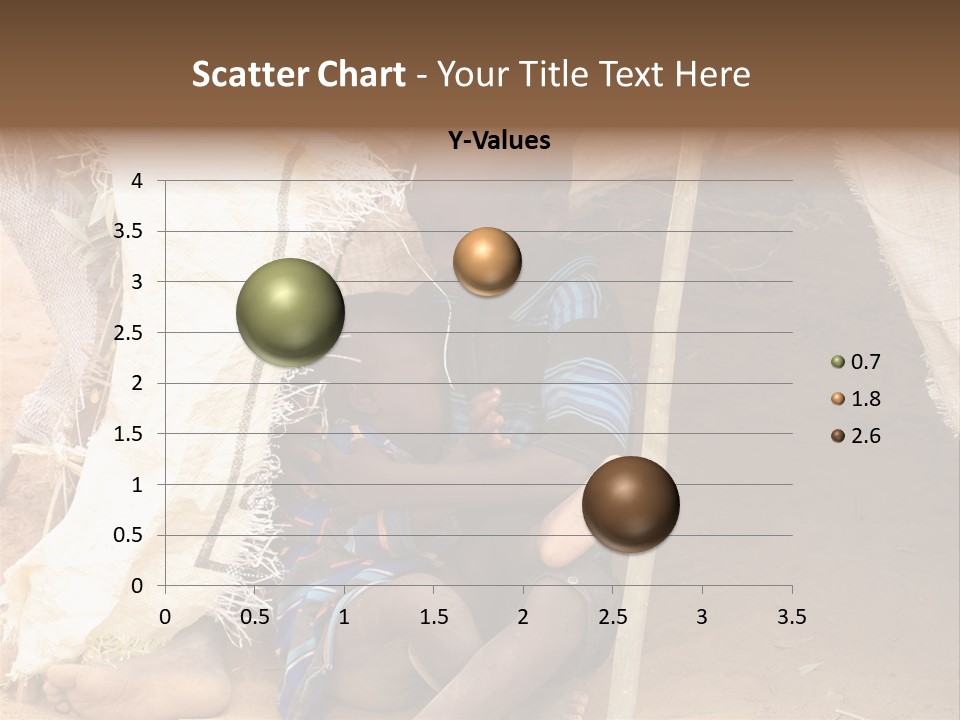 Scatter Chart - Your Title Text Here

Y-Values

4
3.5
3
2.5
2
1.5
1
0.5
0

0 0.5 1 1.5 2 2.5 3 3.5

0.7
1.8
2.6